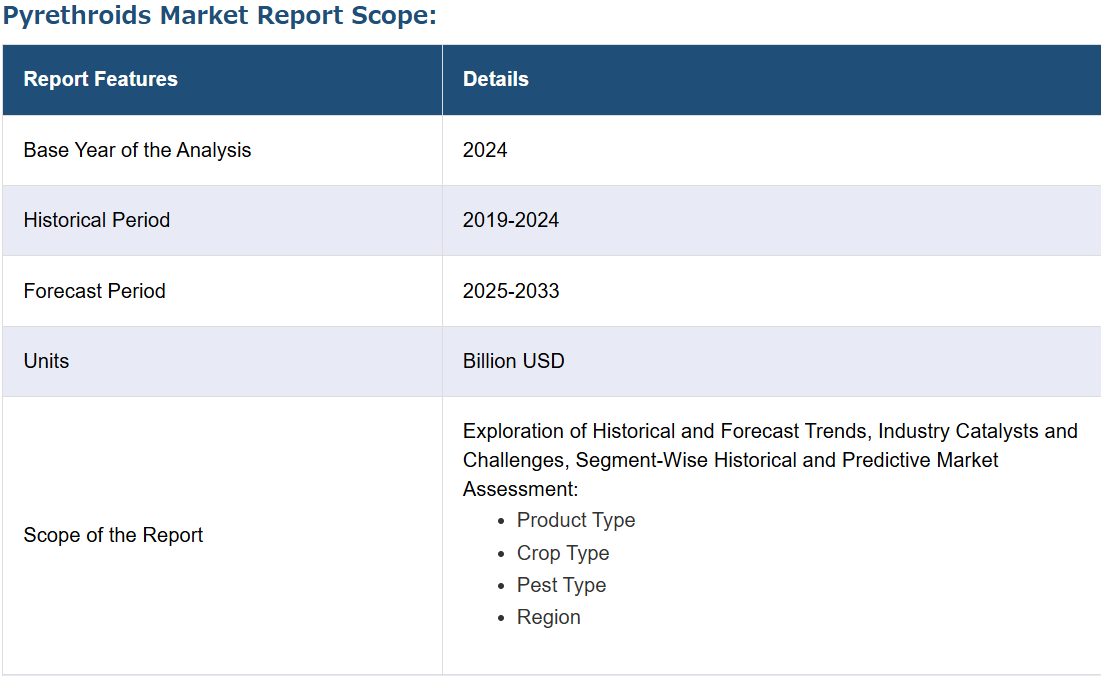 Pyrethroids Market Report Scope:

| Report Features | Details |
|---|---|
| Base Year of the Analysis | 2024 |
| Historical Period | 2019-2024 |
| Forecast Period | 2025-2033 |
| Units | Billion USD |
| Scope of the Report | Exploration of Historical and Forecast Trends, Industry Catalysts and Challenges, Segment-Wise Historical and Predictive Market Assessment: • Product Type • Crop Type • Pest Type • Region |